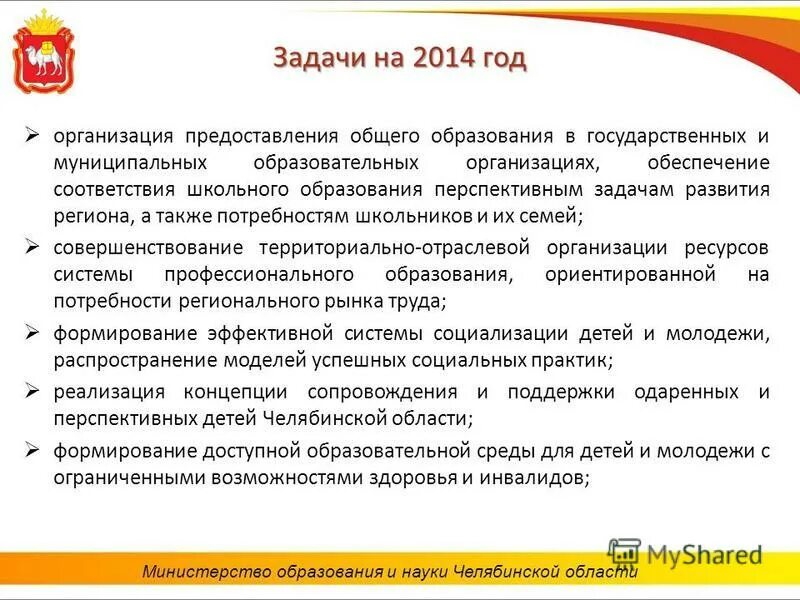 Задачи на 2014 год

➢ организация предоставления общего образования в государственных и муниципальных образовательных организациях, обеспечение соответствия школьного образования перспективным задачам развития региона, а также потребностям школьников и их семей;

➢ совершенствование территориально-отраслевой организации ресурсов системы профессионального образования, ориентированной на потребности регионального рынка труда;

➢ формирование эффективной системы социализации детей и молодежи, распространение моделей успешных социальных практик;

➢ реализация концепции сопровождения и поддержки одаренных и перспективных детей Челябинской области;

➢ формирование доступной образовательной среды для детей и молодежи с ограниченными возможностями здоровья и инвалидов;

MyShared

Министерство образования и науки Челябинской области